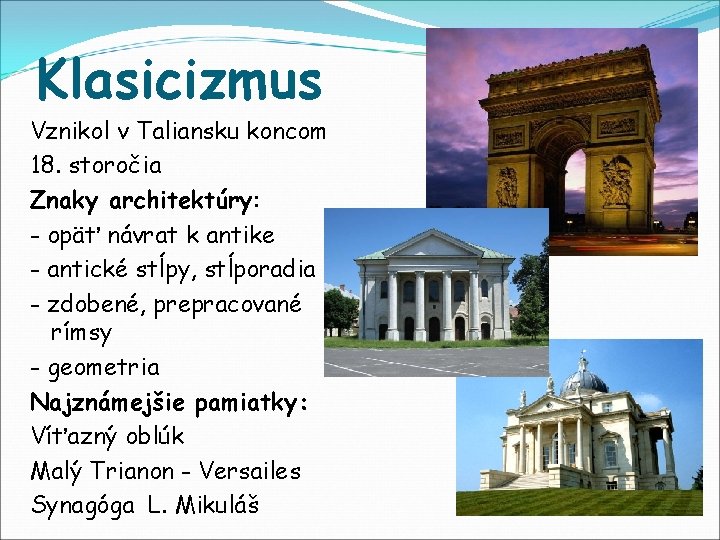 Klasicizmus

Vznikol v Taliansku koncom 18. storočia

Znaky architektúry:
- opäť návrat k antike
- antické stĺpy, stĺporadia
- zdobené, prepracované rímsy
- geometria

Najznámejšie pamiatky:
Víťazný oblúk
Malý Trianon - Versailes
Synagóga L. Mikuláš